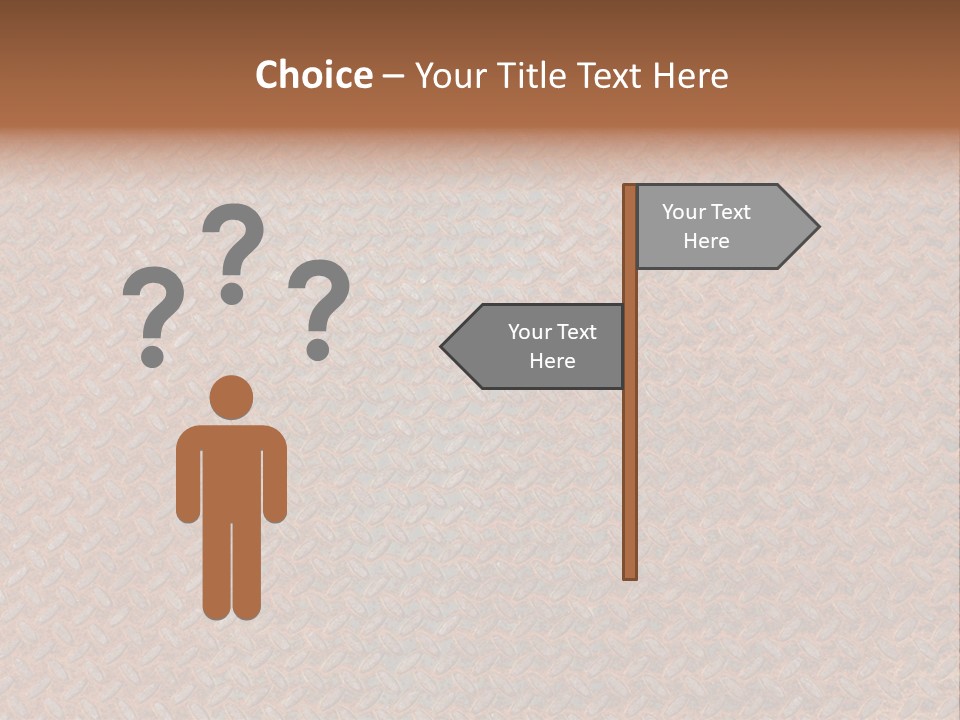 Choice – Your Title Text Here

? ? ?

Your Text Here

Your Text Here